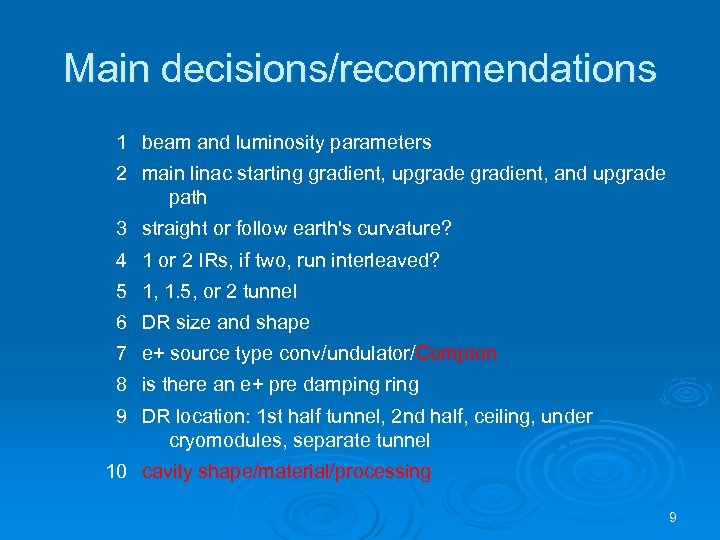 Main decisions/recommendations

1 beam and luminosity parameters

2 main linac starting gradient, upgrade gradient, and upgrade path

3 straight or follow earth's curvature?

4 1 or 2 IRs, if two, run interleaved?

5 1, 1.5, or 2 tunnel

6 DR size and shape

7 e+ source type conv/undulator/Compton

8 is there an e+ pre damping ring

9 DR location: 1st half tunnel, 2nd half, ceiling, under cryomodules, separate tunnel

10 cavity shape/material/processing

9